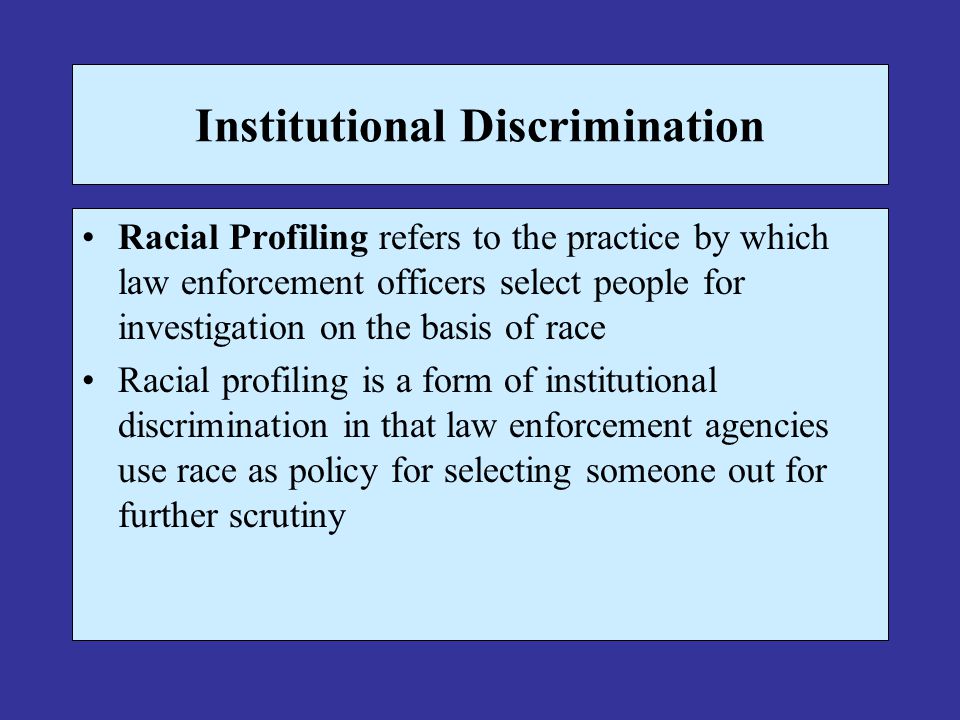 Institutional Discrimination

• Racial Profiling refers to the practice by which law enforcement officers select people for investigation on the basis of race

• Racial profiling is a form of institutional discrimination in that law enforcement agencies use race as policy for selecting someone out for further scrutiny